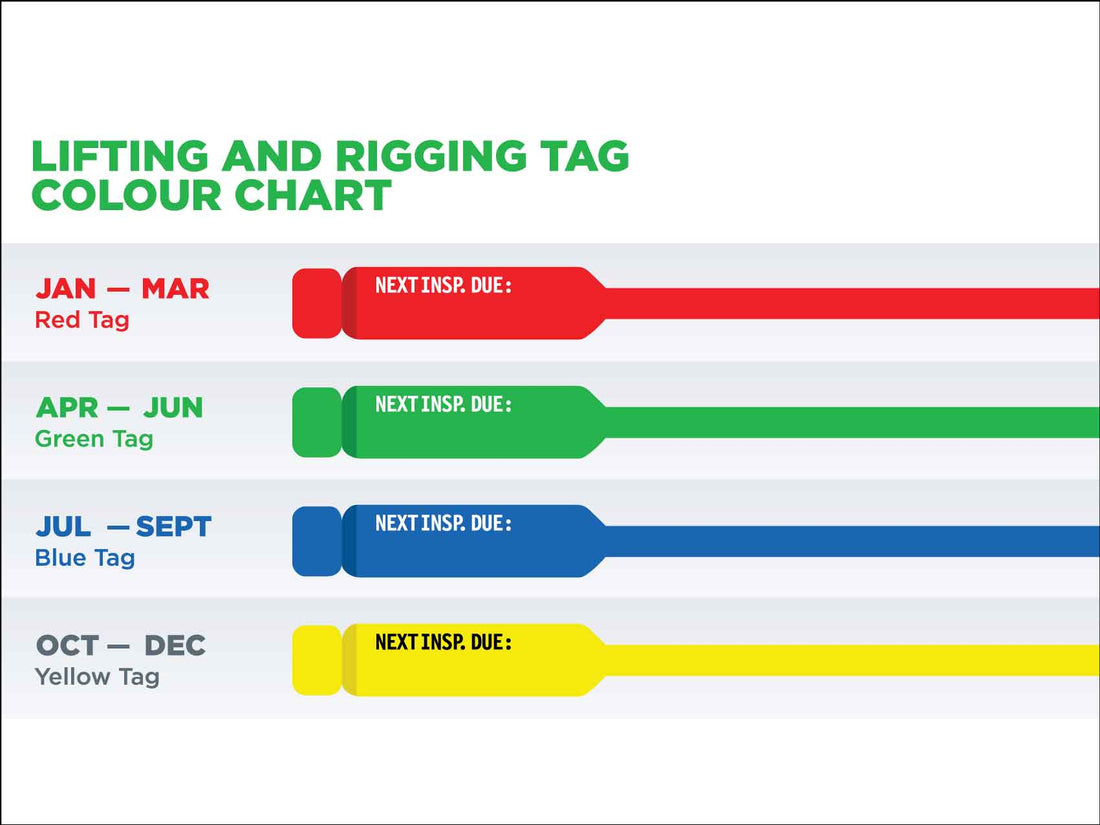 LIFTING AND RIGGING TAG COLOUR CHART

JAN — MAR
Red Tag

NEXT INSP. DUE:

APR — JUN
Green Tag

NEXT INSP. DUE:

JUL — SEPT
Blue Tag

NEXT INSP. DUE:

OCT — DEC
Yellow Tag

NEXT INSP. DUE: